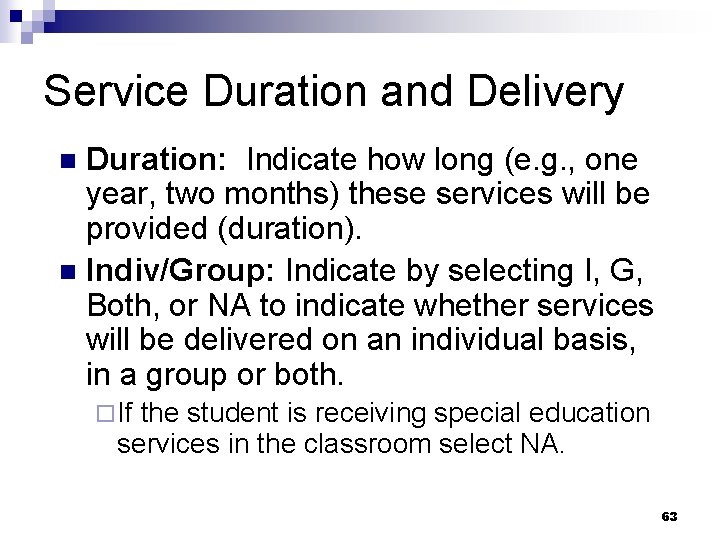 Service Duration and Delivery

Duration: Indicate how long (e.g., one year, two months) these services will be provided (duration).

Indiv/Group: Indicate by selecting I, G, Both, or NA to indicate whether services will be delivered on an individual basis, in a group or both.

If the student is receiving special education services in the classroom select NA.

63